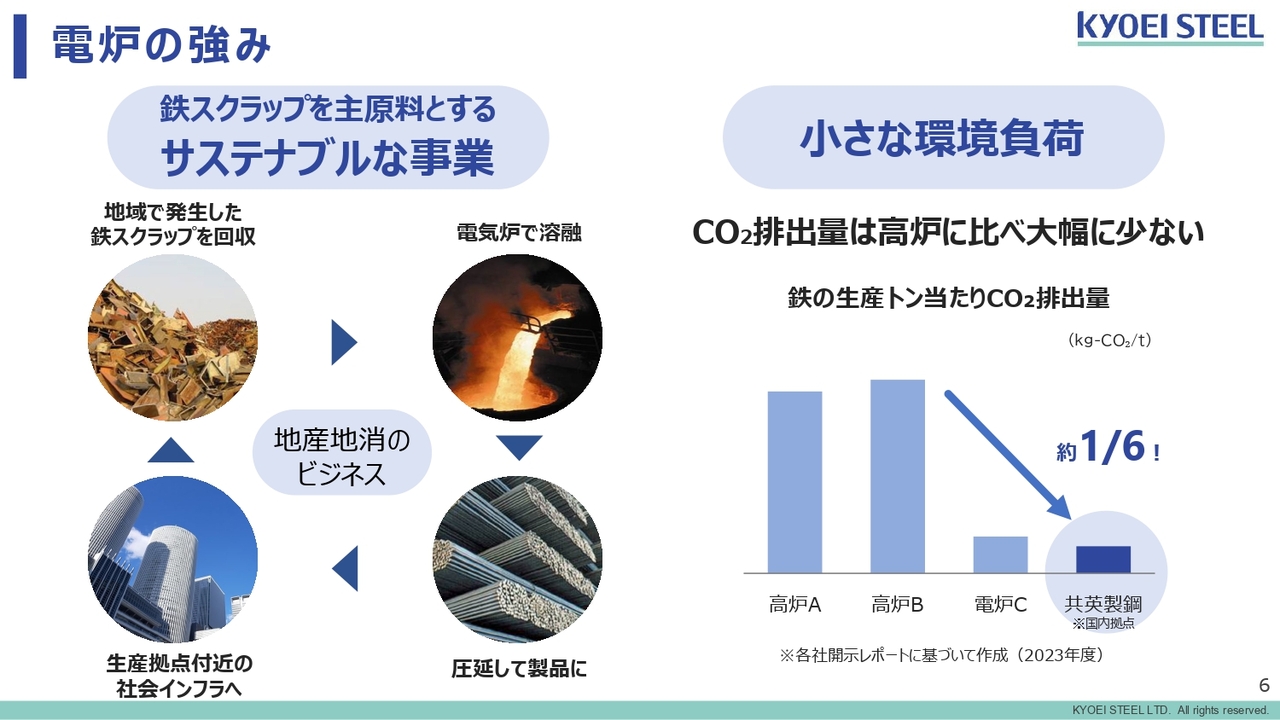 電炉の強み

KYOEI STEEL

鉄スクラップを主原料とする
サステナブルな事業

地域で発生した
鉄スクラップを回収

電気炉で溶融

地産地消の
ビジネス

生産拠点付近の
社会インフラへ

圧延して製品に

小さな環境負荷

$CO_2$排出量は高炉に比べ大幅に少ない

鉄の生産トン当たり$CO_2$排出量

(kg-$CO_2$/t)

約1/6！

高炉A
高炉B
電炉C
共英製鋼
※国内拠点

※各社開示レポートに基づいて作成（2023年度）

6

KYOEI STEEL LTD. All rights reserved.